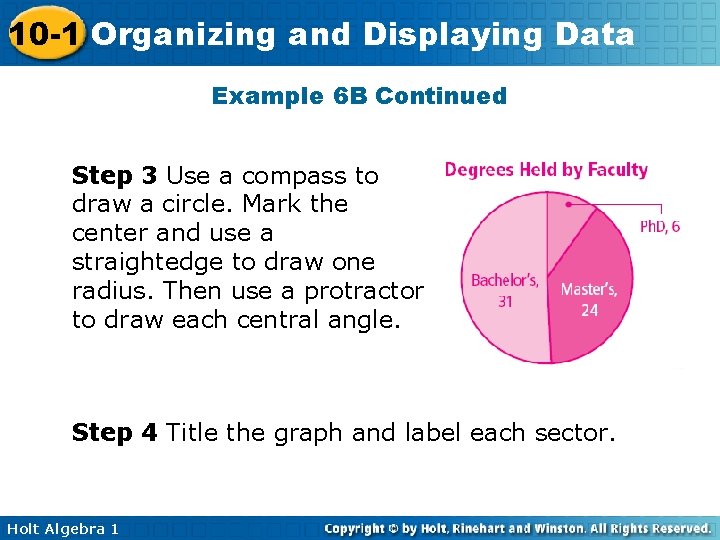 10-1 Organizing and Displaying Data

Example 6B Continued

Step 3 Use a compass to draw a circle. Mark the center and use a straightedge to draw one radius. Then use a protractor to draw each central angle.

Degrees Held by Faculty

PhD, 6

Bachelor's, 31

Master's, 24

Step 4 Title the graph and label each sector.

Holt Algebra 1

Copyright © by Holt, Rinehart and Winston. All Rights Reserved.